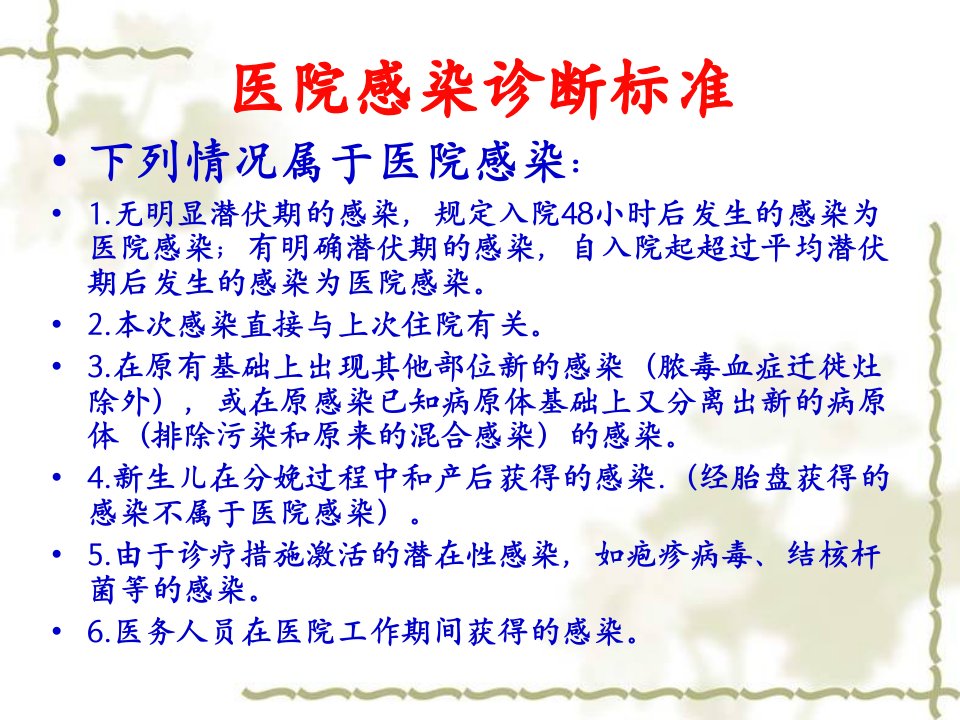 医院感染诊断标准

• 下列情况属于医院感染：

• 1.无明显潜伏期的感染，规定入院48小时后发生的感染为医院感染；有明确潜伏期的感染，自入院起超过平均潜伏期后发生的感染为医院感染。

• 2.本次感染直接与上次住院有关。

• 3.在原有基础上出现其他部位新的感染（脓毒血症迁徙灶除外），或在原感染已知病原体基础上又分离出新的病原体（排除污染和原来的混合感染）的感染。

• 4.新生儿在分娩过程中和产后获得的感染.（经胎盘获得的感染不属于医院感染）。

• 5.由于诊疗措施激活的潜在性感染，如疱疹病毒、结核杆菌等的感染。

• 6.医务人员在医院工作期间获得的感染。